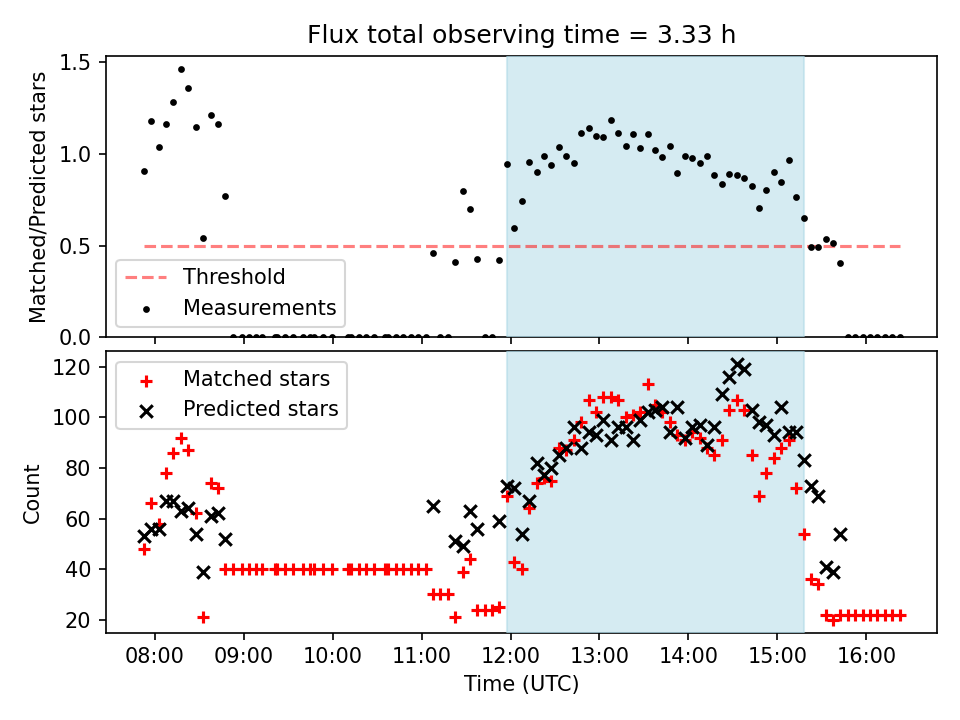 Flux total observing time = 3.33 h

Matched/Predicted stars

1.5
1.0
0.5
0.0

Threshold
Measurements

Count

120
100
80
60
40
20

Matched stars
Predicted stars

08:00 09:00 10:00 11:00 12:00 13:00 14:00 15:00 16:00

Time (UTC)